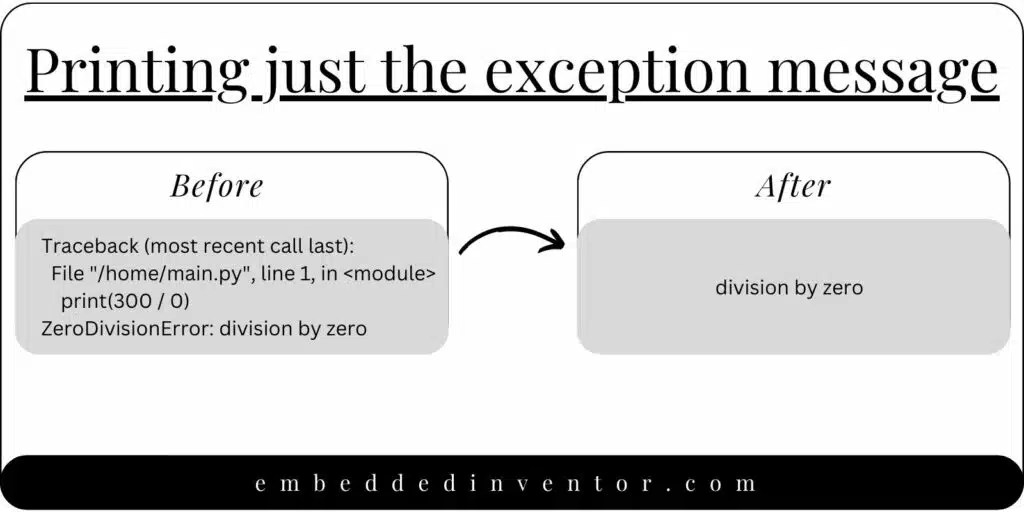 Printing just the exception message

Before

Traceback (most recent call last):
  File "/home/main.py", line 1, in <module>
    print(300 / 0)
ZeroDivisionError: division by zero

After

division by zero

embeddedinventor.com